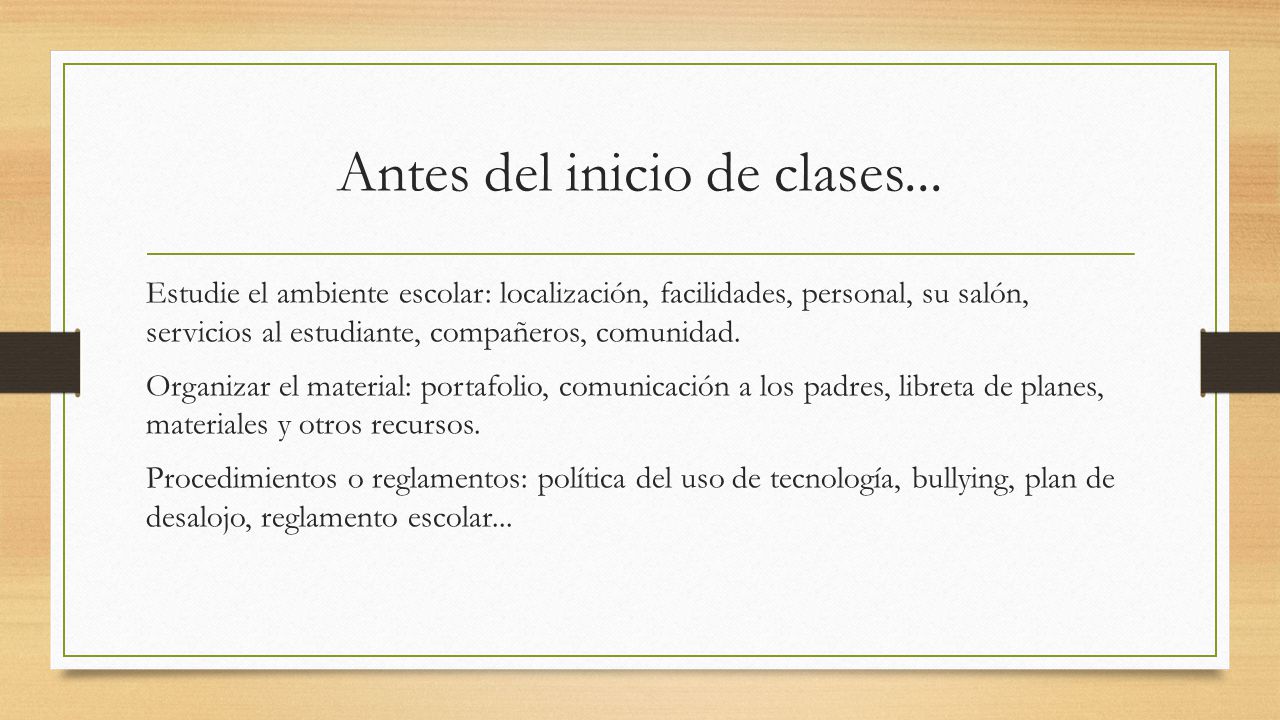 Antes del inicio de clases...

Estudie el ambiente escolar: localización, facilidades, personal, su salón, servicios al estudiante, compañeros, comunidad.

Organizar el material: portafolio, comunicación a los padres, libreta de planes, materiales y otros recursos.

Procedimientos o reglamentos: política del uso de tecnología, bullying, plan de desalojo, reglamento escolar...